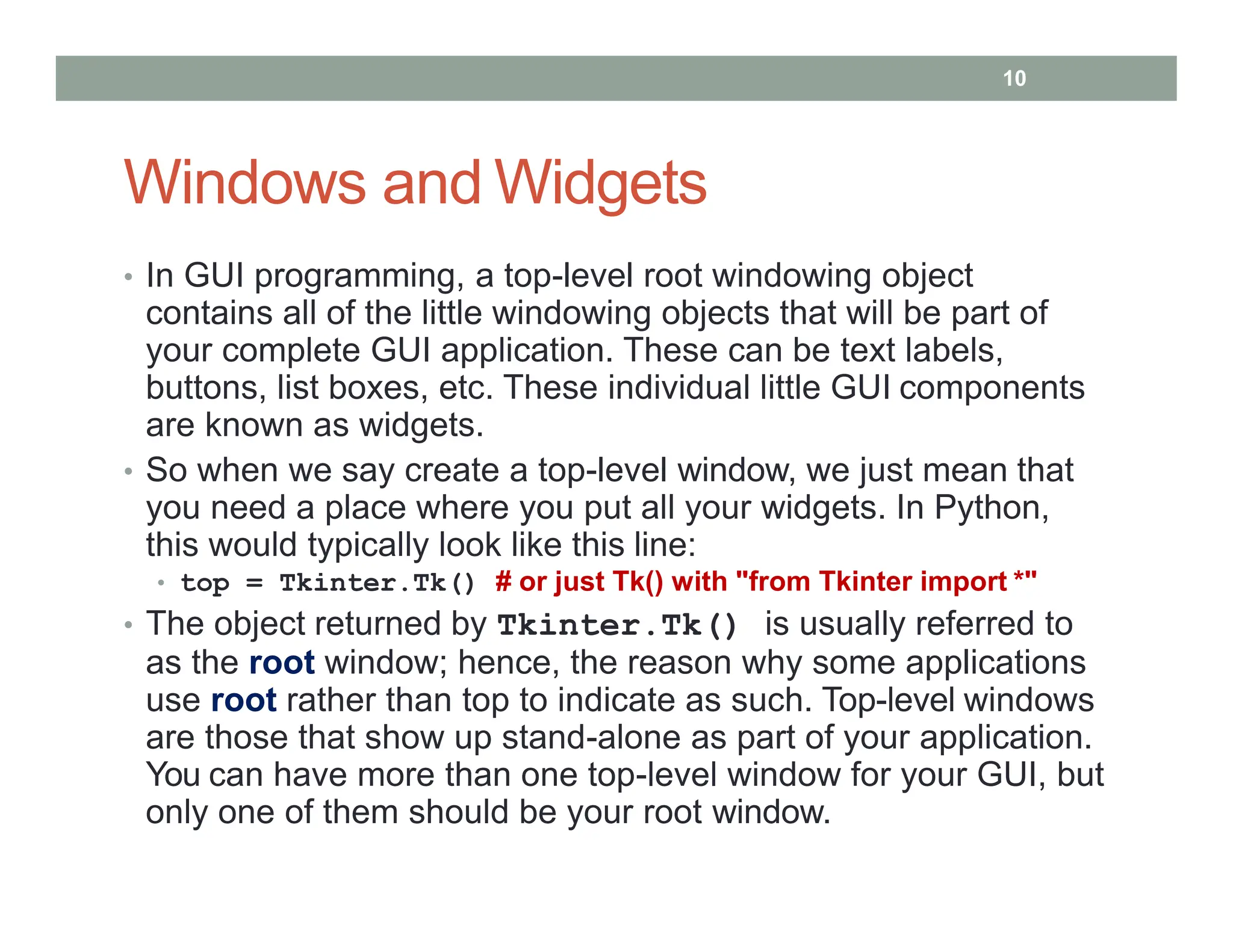 10

Windows and Widgets

• In GUI programming, a top-level root windowing object contains all of the little windowing objects that will be part of your complete GUI application. These can be text labels, buttons, list boxes, etc. These individual little GUI components are known as widgets.

• So when we say create a top-level window, we just mean that you need a place where you put all your widgets. In Python, this would typically look like this line:

 • top = Tkinter.Tk() # or just Tk() with "from Tkinter import *"

• The object returned by Tkinter.Tk() is usually referred to as the root window; hence, the reason why some applications use root rather than top to indicate as such. Top-level windows are those that show up stand-alone as part of your application. You can have more than one top-level window for your GUI, but only one of them should be your root window.